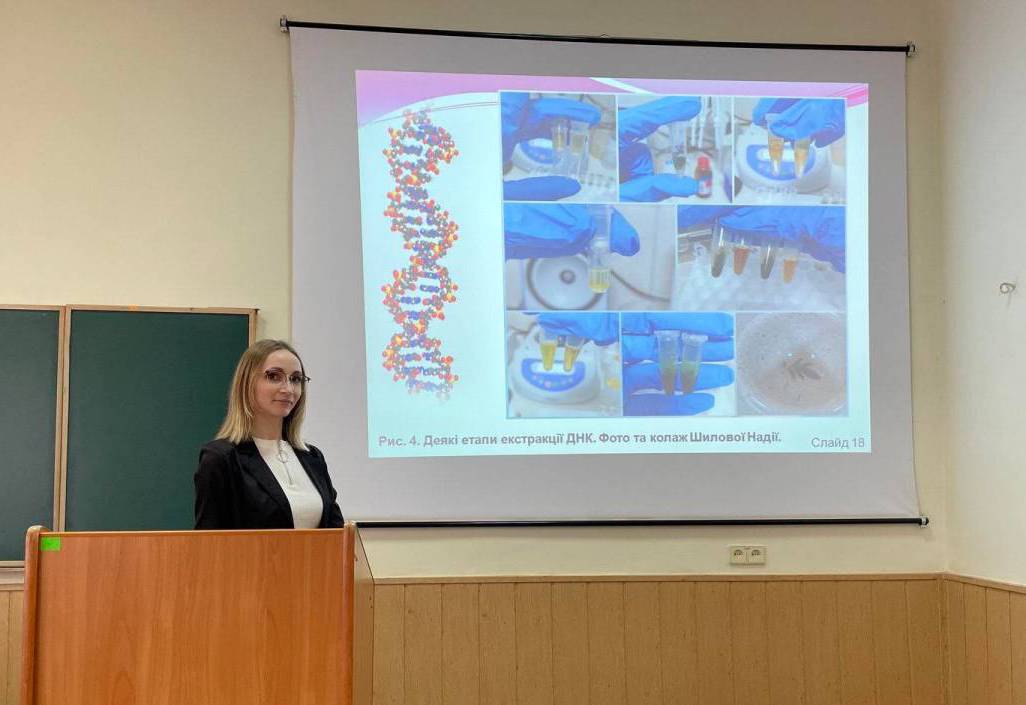 Рис. 4. Деякі етапи екстракції ДНК. Фото та колаж Шилової Надії.

Слайд 18